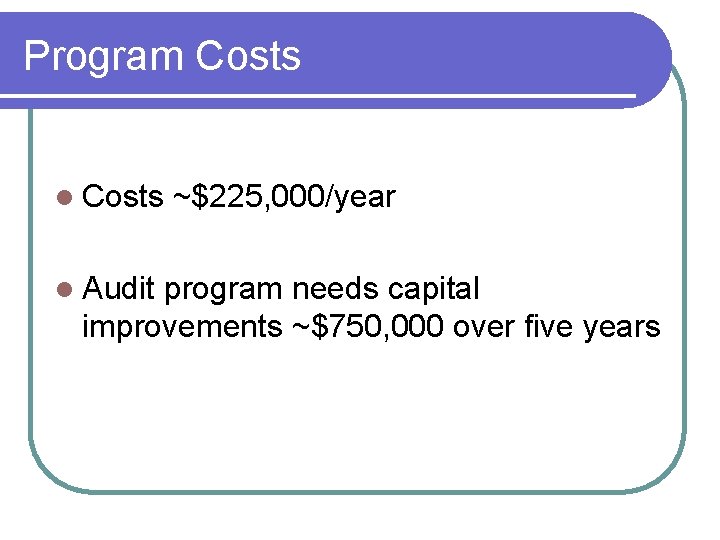 Program Costs

- Costs ~\$225,000/year

- Audit program needs capital improvements ~\$750,000 over five years